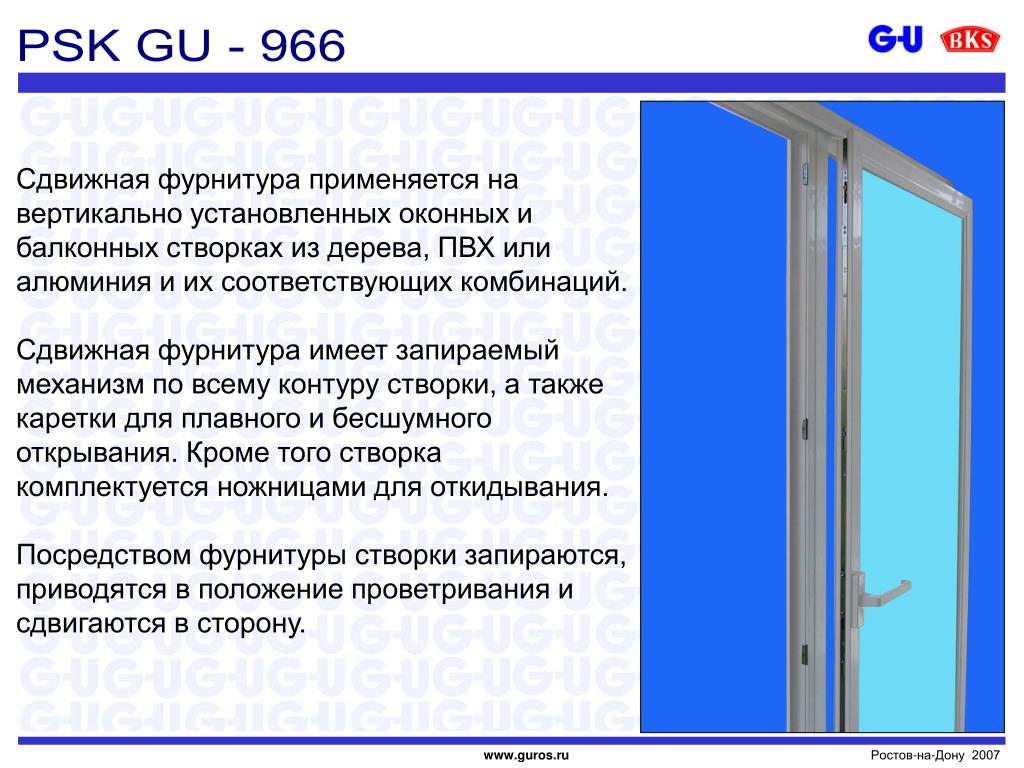 PSK GU - 966

G-U BKS

Сдвижная фурнитура применяется на вертикально установленных оконных и балконных створках из дерева, ПВХ или алюминия и их соответствующих комбинаций.

Сдвижная фурнитура имеет запираемый механизм по всему контуру створки, а также каретки для плавного и бесшумного открывания. Кроме того створка комплектуется ножницами для откидывания.

Посредством фурнитуры створки запираются, приводятся в положение проветривания и сдвигаются в сторону.

www.guros.ru

Ростов-на-Дону 2007